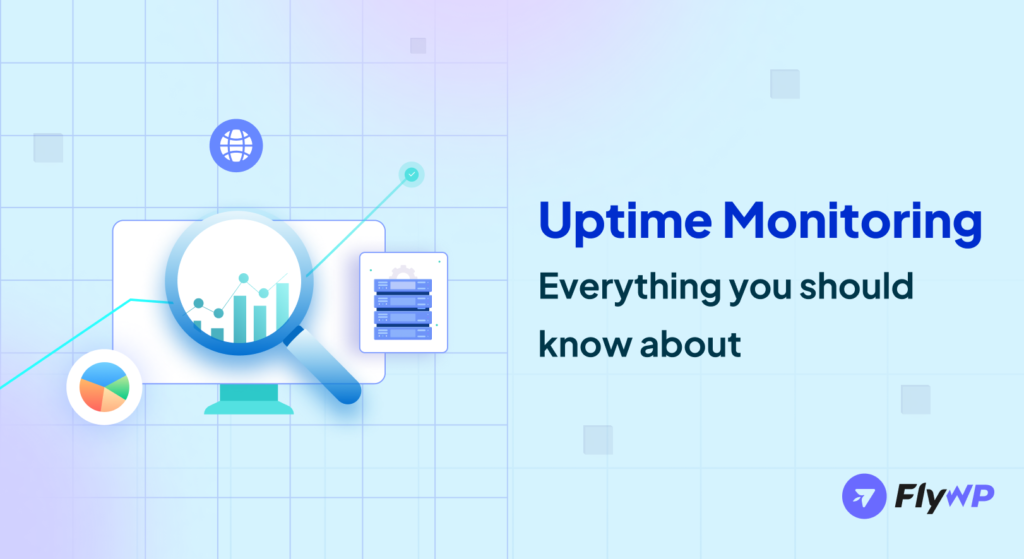 Uptime Monitoring
Everything you should know about

FlyWP